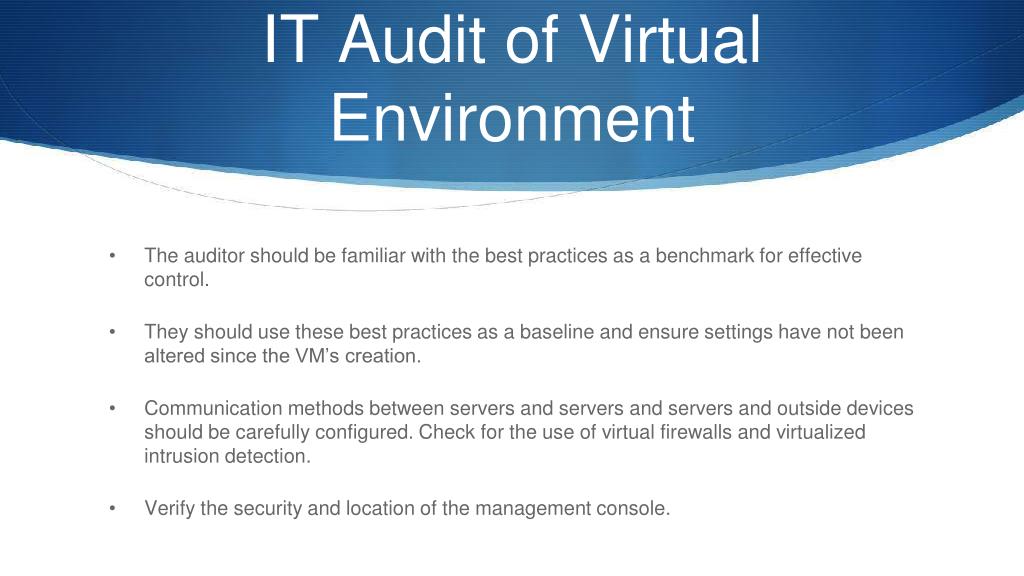 IT Audit of Virtual Environment

• The auditor should be familiar with the best practices as a benchmark for effective control.

• They should use these best practices as a baseline and ensure settings have not been altered since the VM's creation.

• Communication methods between servers and servers and servers and outside devices should be carefully configured. Check for the use of virtual firewalls and virtualized intrusion detection.

• Verify the security and location of the management console.